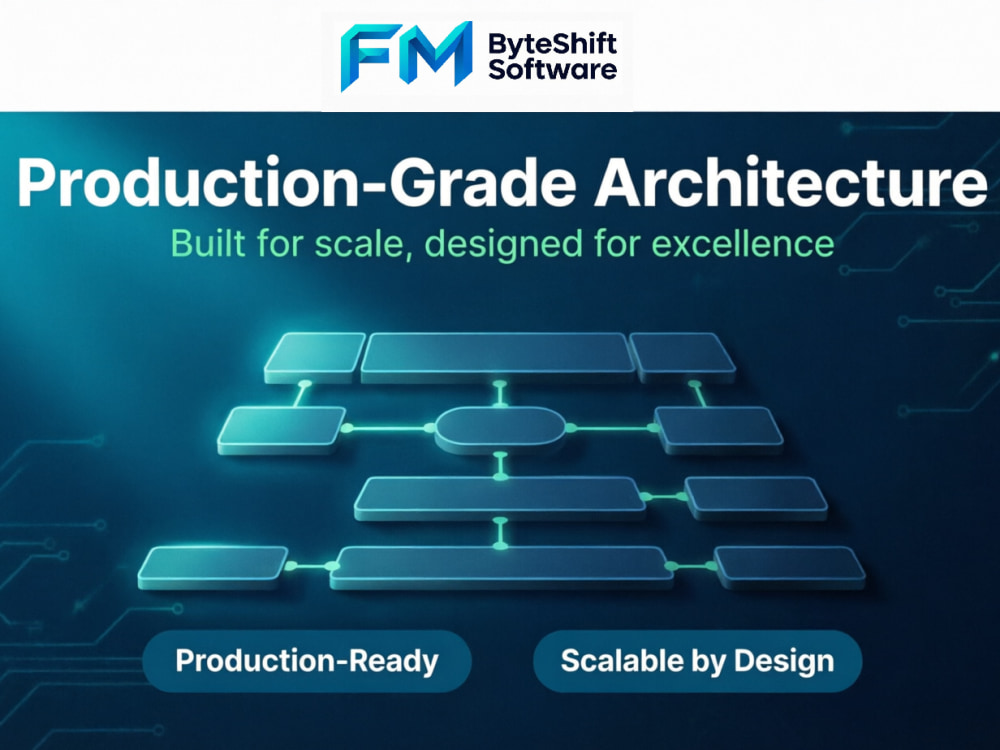 FM ByteShift Software

Production-Grade Architecture

Built for scale, designed for excellence

Production-Ready

Scalable by Design